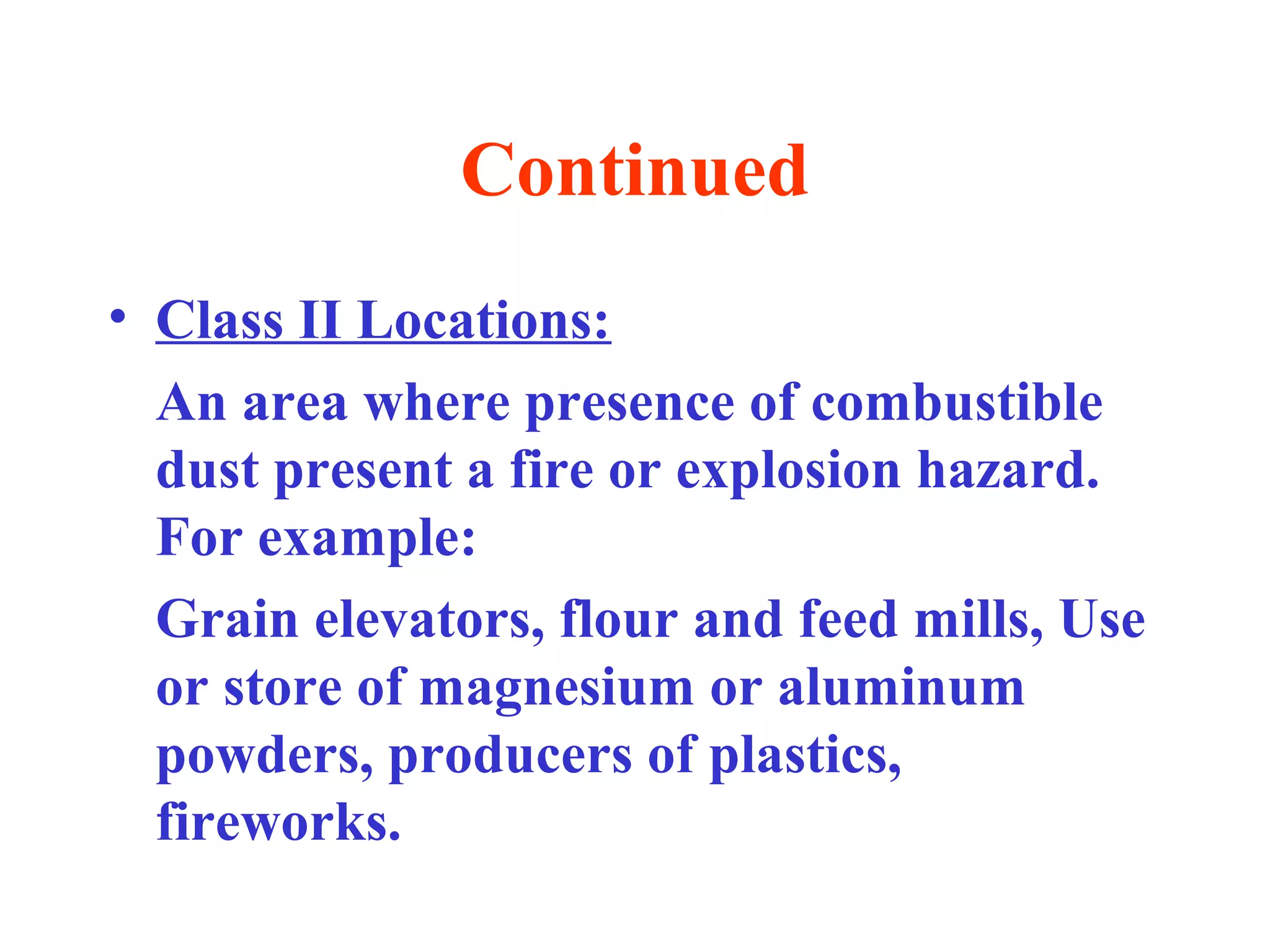 Continued

• Class II Locations:

An area where presence of combustible dust present a fire or explosion hazard. For example:

Grain elevators, flour and feed mills, Use or store of magnesium or aluminum powders, producers of plastics, fireworks.